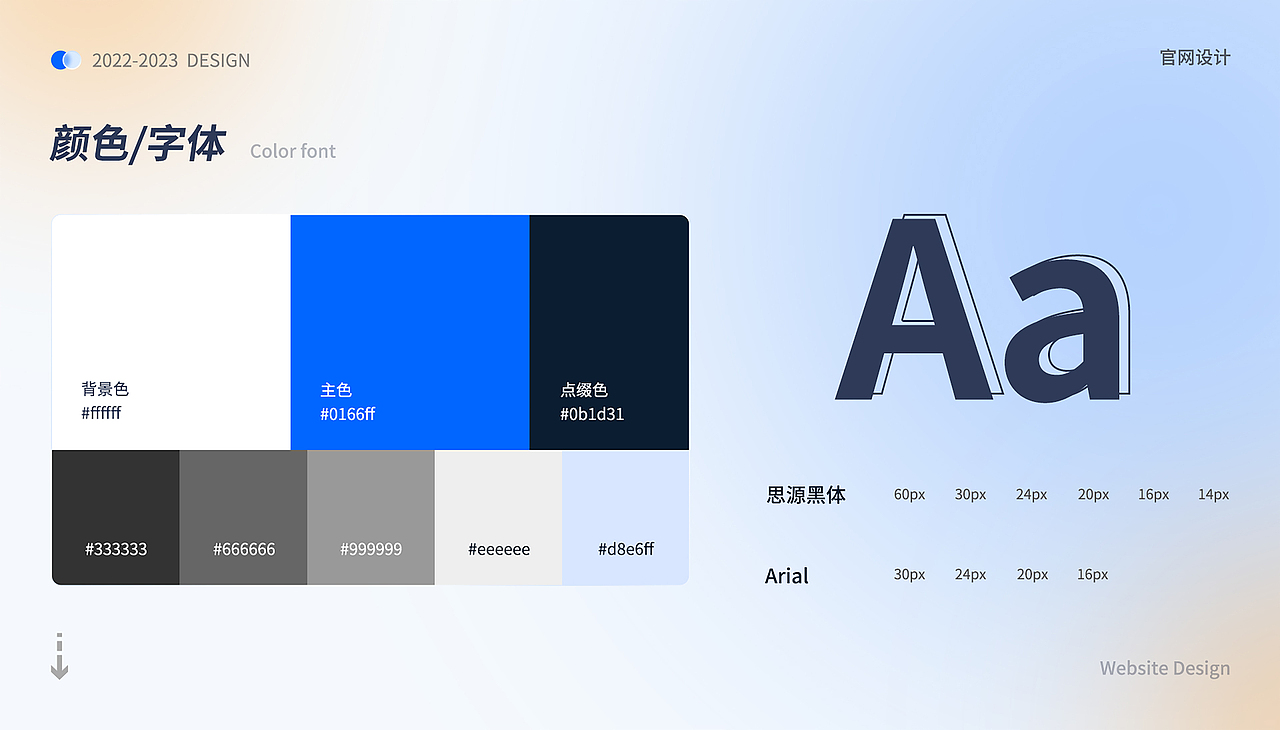 2022-2023 DESIGN

官网设计

颜色/字体 Color font

背景色
#ffffff

主色
#0166ff

点缀色
#0b1d31

#333333

#666666

#999999

#eeeeee

#d8e6ff

Aa

思源黑体 60px 30px 24px 20px 16px 14px

Arial 30px 24px 20px 16px

Website Design